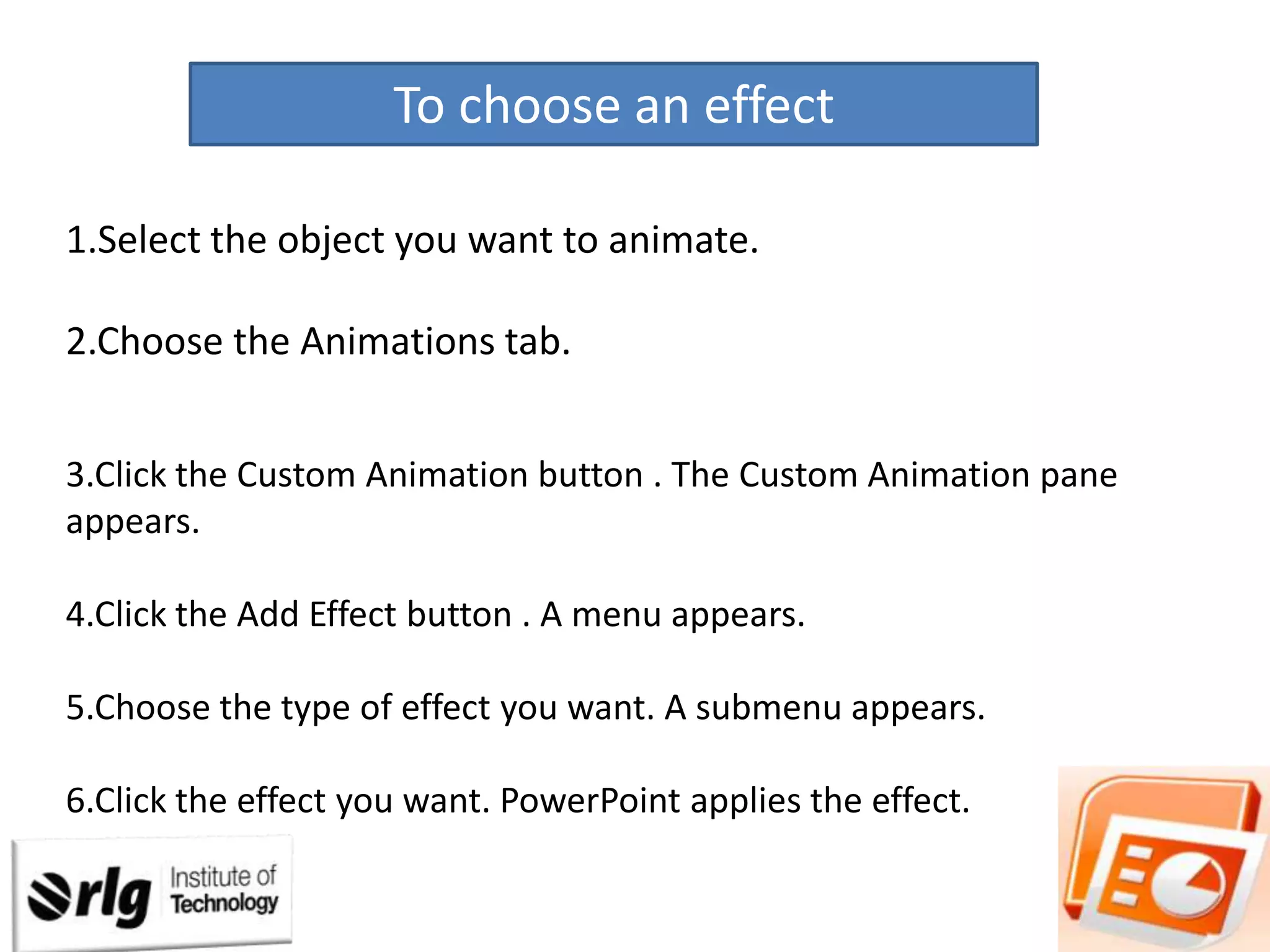 To choose an effect

1.Select the object you want to animate.

2.Choose the Animations tab.

3.Click the Custom Animation button . The Custom Animation pane appears.

4.Click the Add Effect button . A menu appears.

5.Choose the type of effect you want. A submenu appears.

6.Click the effect you want. PowerPoint applies the effect.

rlg Institute of Technology